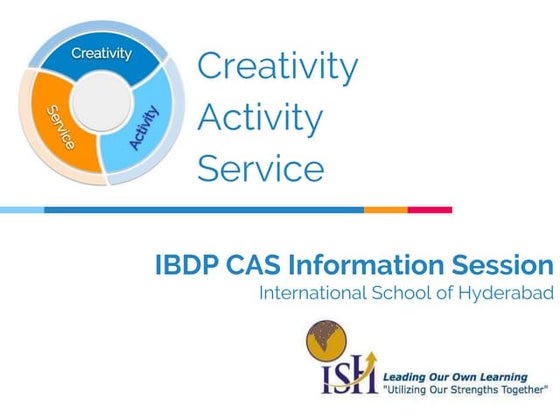 Creativity
Service
Activity

Creativity
Activity
Service

IBDP CAS Information Session
International School of Hyderabad

ISH
Leading Our Own Learning
"Utilizing Our Strengths Together"